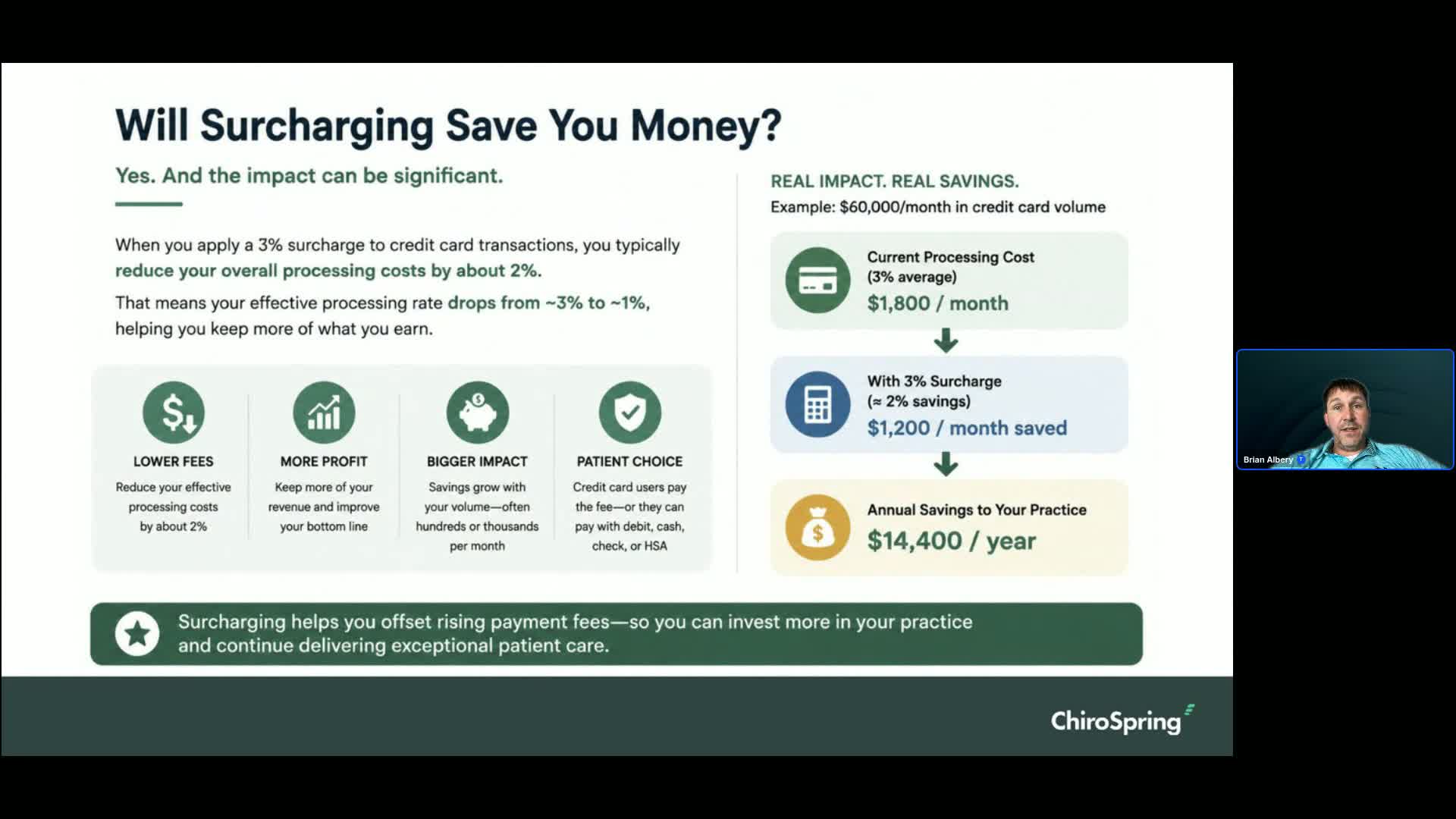 Will Surcharging Save You Money?

Yes. And the impact can be significant.

When you apply a 3% surcharge to credit card transactions, you typically reduce your overall processing costs by about 2%.

That means your effective processing rate drops from ~3% to ~1%, helping you keep more of what you earn.

LOWER FEES
Reduce your effective processing costs by about 2%

MORE PROFIT
Keep more of your revenue and improve your bottom line

BIGGER IMPACT
Savings grow with your volume—often hundreds or thousands per month

PATIENT CHOICE
Credit card users pay the fee—or they can pay with debit, cash, check, or HSA

REAL IMPACT. REAL SAVINGS.
Example: $60,000/month in credit card volume

Current Processing Cost
(3% average)
$1,800 / month

With 3% Surcharge
(≈ 2% savings)
$1,200 / month saved

Annual Savings to Your Practice
$14,400 / year

Surcharging helps you offset rising payment fees—so you can invest more in your practice and continue delivering exceptional patient care.

ChiroSpring

Brian Albery